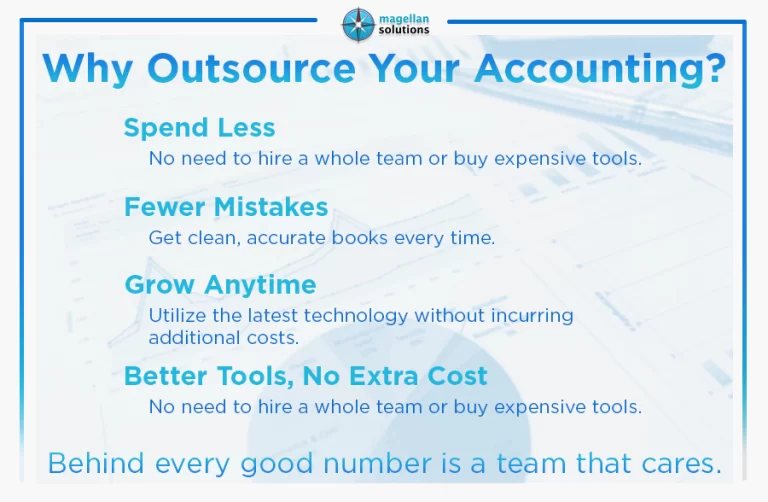 magellan solutions

Why Outsource Your Accounting?

Spend Less
No need to hire a whole team or buy expensive tools.

Fewer Mistakes
Get clean, accurate books every time.

Grow Anytime
Utilize the latest technology without incurring additional costs.

Better Tools, No Extra Cost
No need to hire a whole team or buy expensive tools.

Behind every good number is a team that cares.